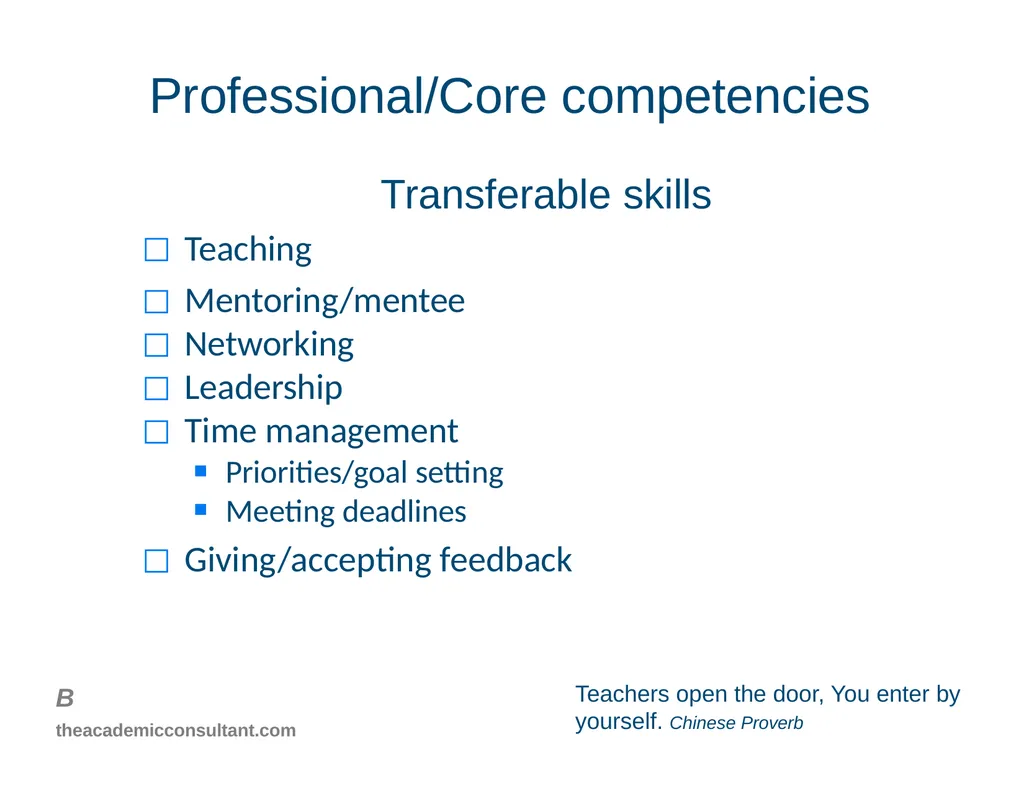 Professional/Core competencies

Transferable skills

☐ Teaching
☐ Mentoring/mentee
☐ Networking
☐ Leadership
☐ Time management
• Priorities/goal setting
• Meeting deadlines
☐ Giving/accepting feedback

B
theacademicconsultant.com

Teachers open the door, You enter by yourself. Chinese Proverb